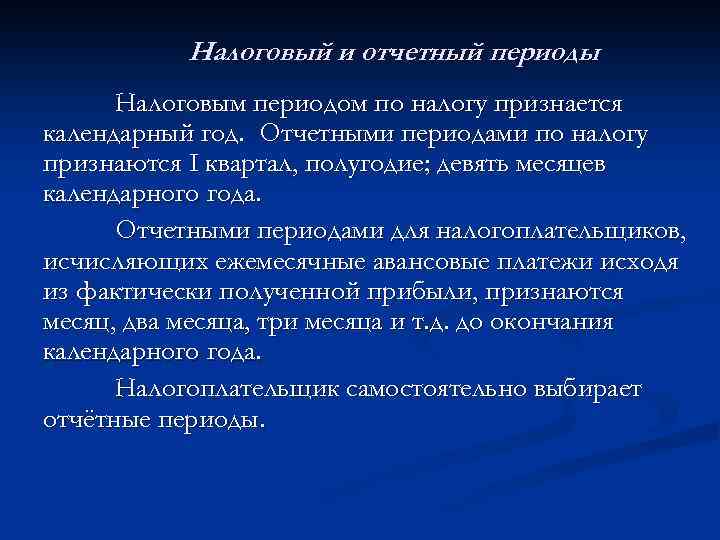 Налоговый и отчетный периоды

Налоговым периодом по налогу признается календарный год. Отчетными периодами по налогу признаются I квартал, полугодие; девять месяцев календарного года.

Отчетными периодами для налогоплательщиков, исчисляющих ежемесячные авансовые платежи исходя из фактически полученной прибыли, признаются месяц, два месяца, три месяца и т.д. до окончания календарного года.

Налогоплательщик самостоятельно выбирает отчётные периоды.